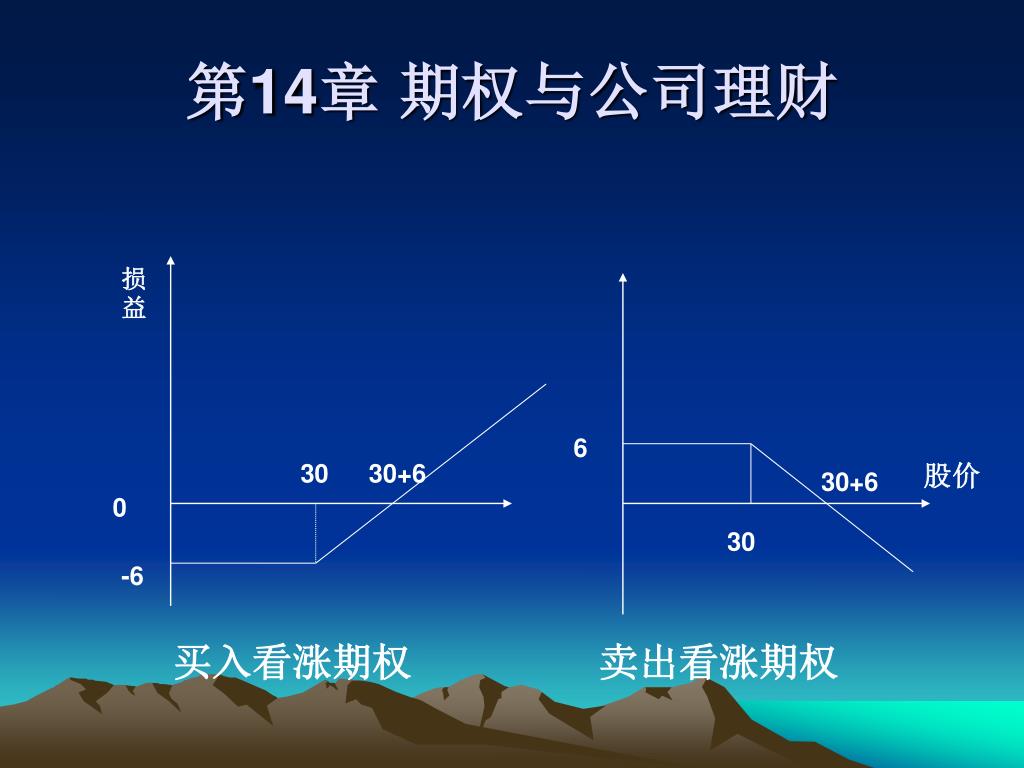 第14章 期权与公司理财

损益

30 30+6

0

-6

买入看涨期权

6

30+6 股价

30

卖出看涨期权